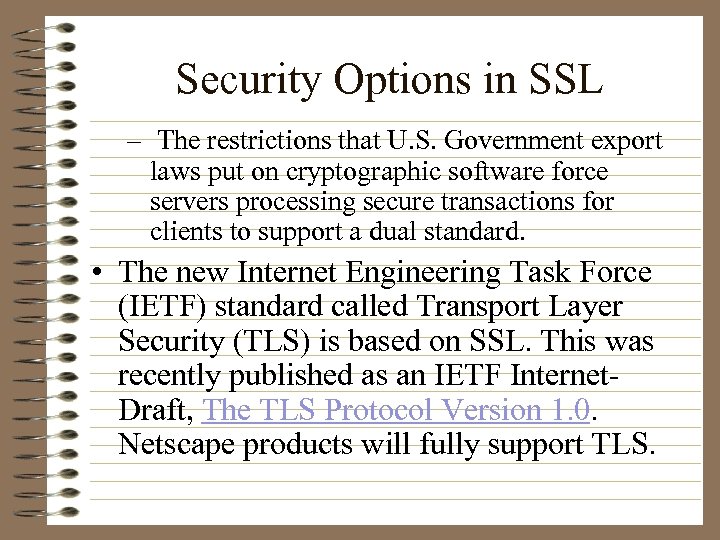 Security Options in SSL

– The restrictions that U.S. Government export laws put on cryptographic software force servers processing secure transactions for clients to support a dual standard.

• The new Internet Engineering Task Force (IETF) standard called Transport Layer Security (TLS) is based on SSL. This was recently published as an IETF Internet-Draft, The TLS Protocol Version 1.0. Netscape products will fully support TLS.